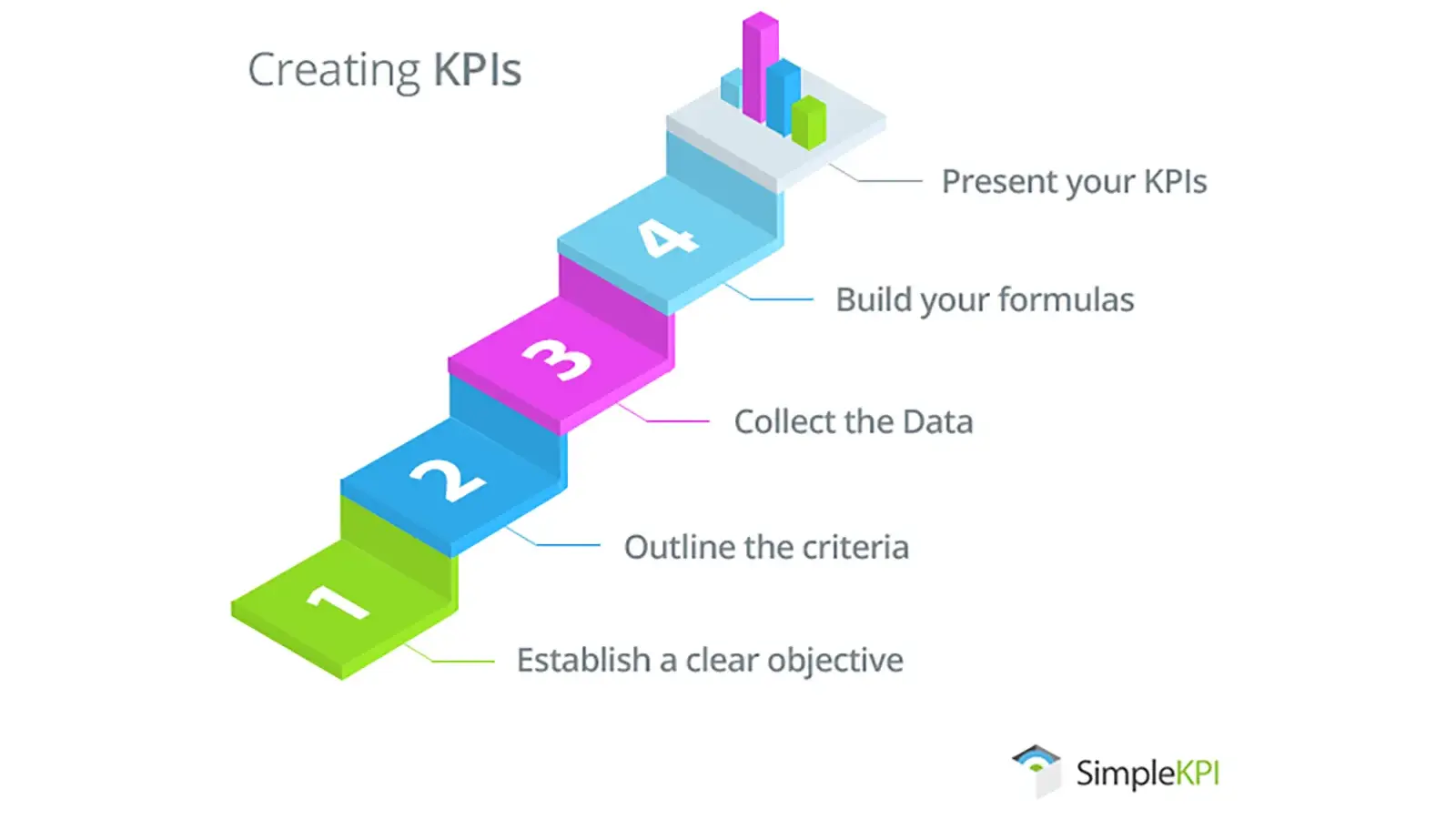 Creating KPIs

Present your KPIs

4

Build your formulas

3

Collect the Data

2

Outline the criteria

1

Establish a clear objective

SimpleKPI